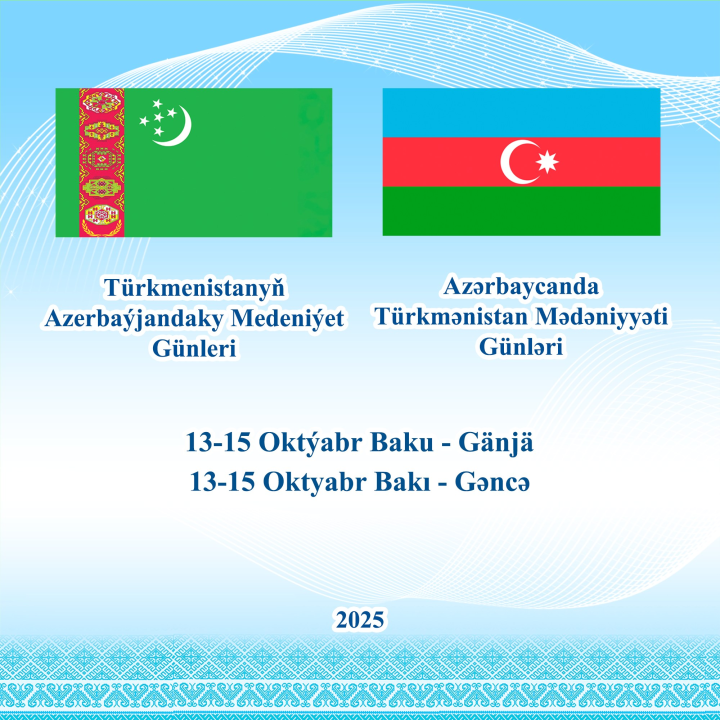 Türkmenistanyň Azerbaýjandaky Medeniýet Günleri

Azərbaycanda Türkmənistan Mədəniyyəti Günləri

13-15 Oktýabr Baku - Gänjä
13-15 Oktyabr Bakı - Gəncə

2025